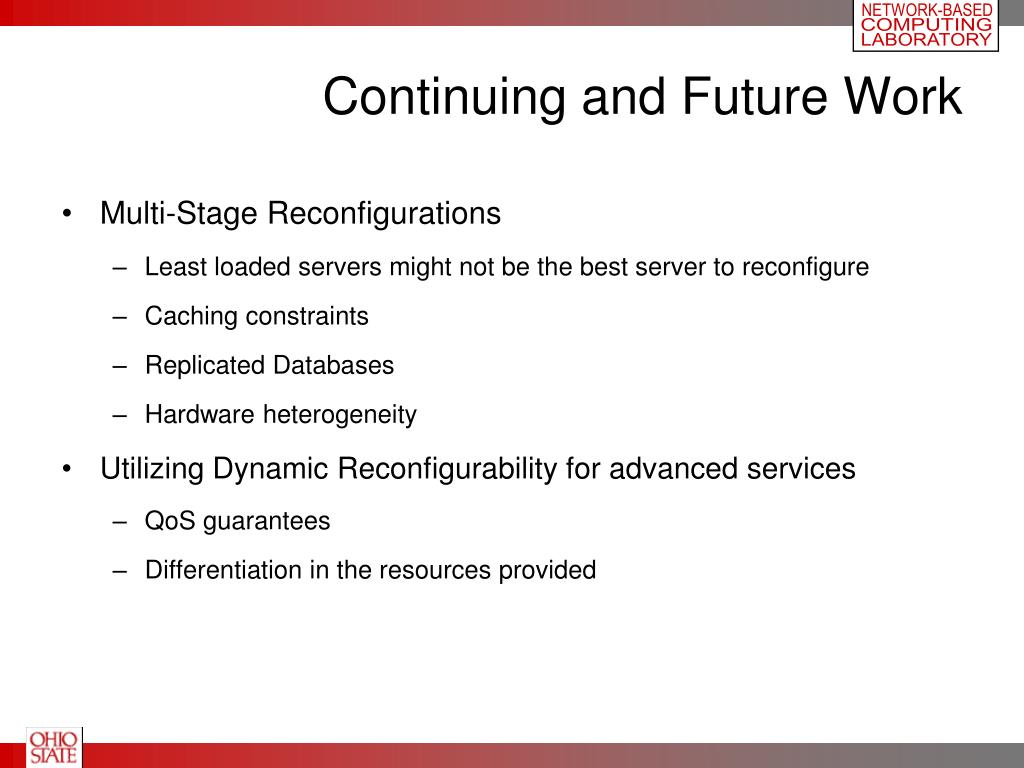 NETWORK-BASED
COMPUTING
LABORATORY

Continuing and Future Work

• Multi-Stage Reconfigurations
  – Least loaded servers might not be the best server to reconfigure
  – Caching constraints
  – Replicated Databases
  – Hardware heterogeneity
• Utilizing Dynamic Reconfigurability for advanced services
  – QoS guarantees
  – Differentiation in the resources provided

OHIO STATE